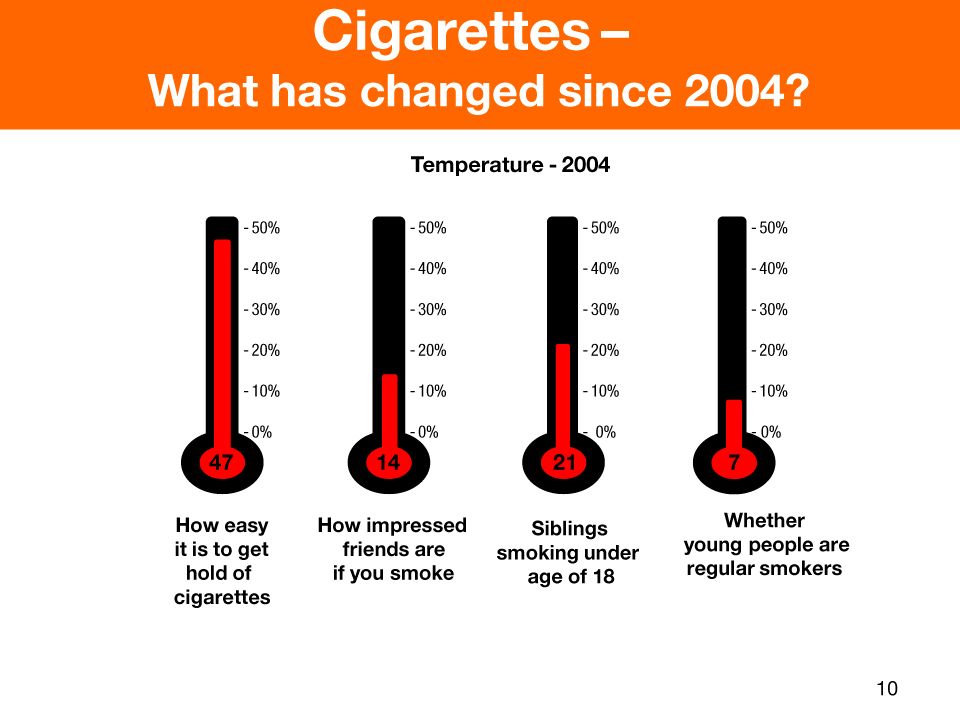 Cigarettes –
What has changed since 2004?

Temperature - 2004

- 50%
- 40%
- 30%
- 20%
- 10%
- 0%
47

How easy it is to get hold of cigarettes

- 50%
- 40%
- 30%
- 20%
- 10%
- 0%
14

How impressed friends are if you smoke

- 50%
- 40%
- 30%
- 20%
- 10%
- 0%
21

Siblings smoking under age of 18

- 50%
- 40%
- 30%
- 20%
- 10%
- 0%
7

Whether young people are regular smokers

10